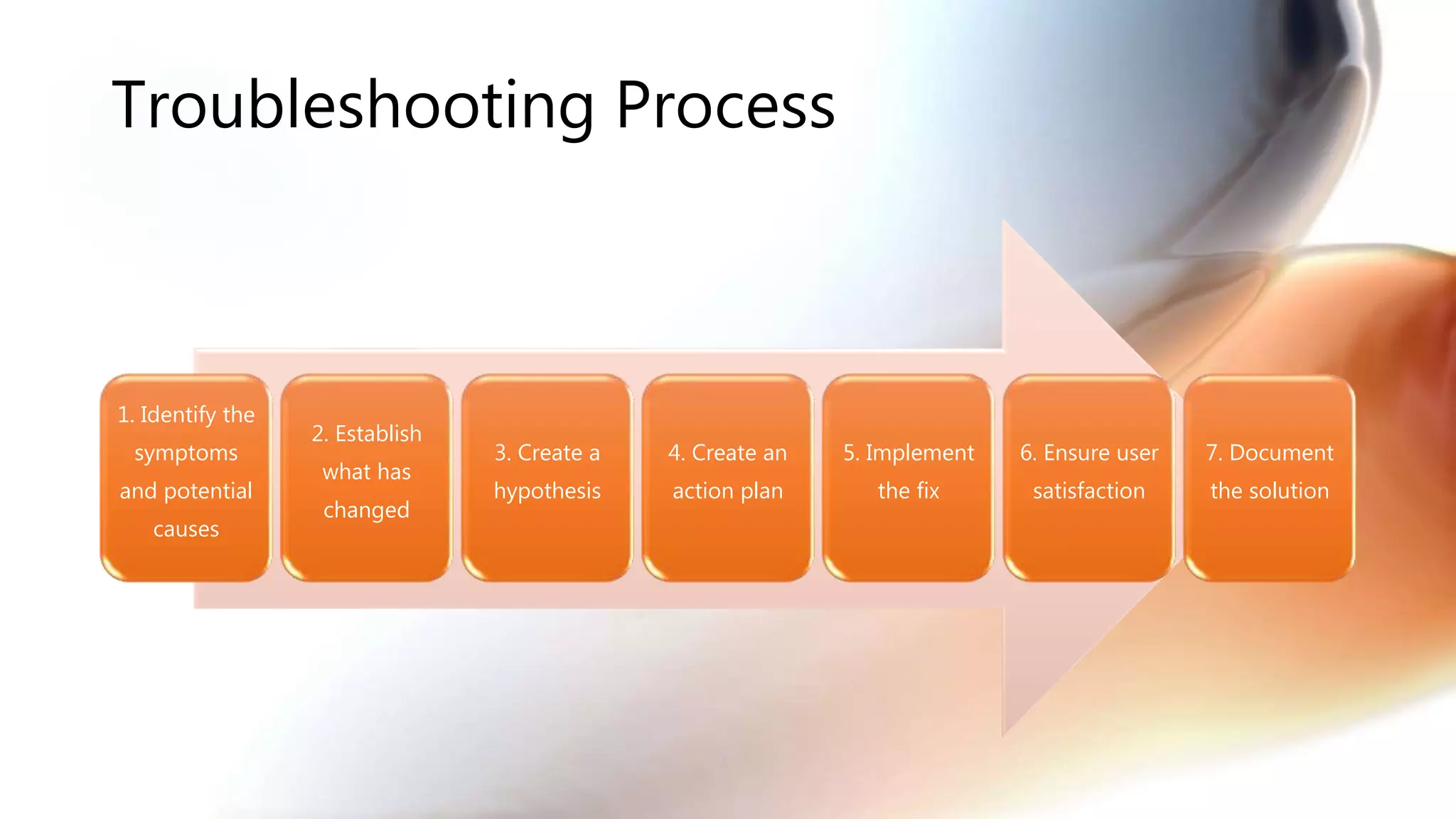 Troubleshooting Process

1. Identify the symptoms and potential causes

2. Establish what has changed

3. Create a hypothesis

4. Create an action plan

5. Implement the fix

6. Ensure user satisfaction

7. Document the solution